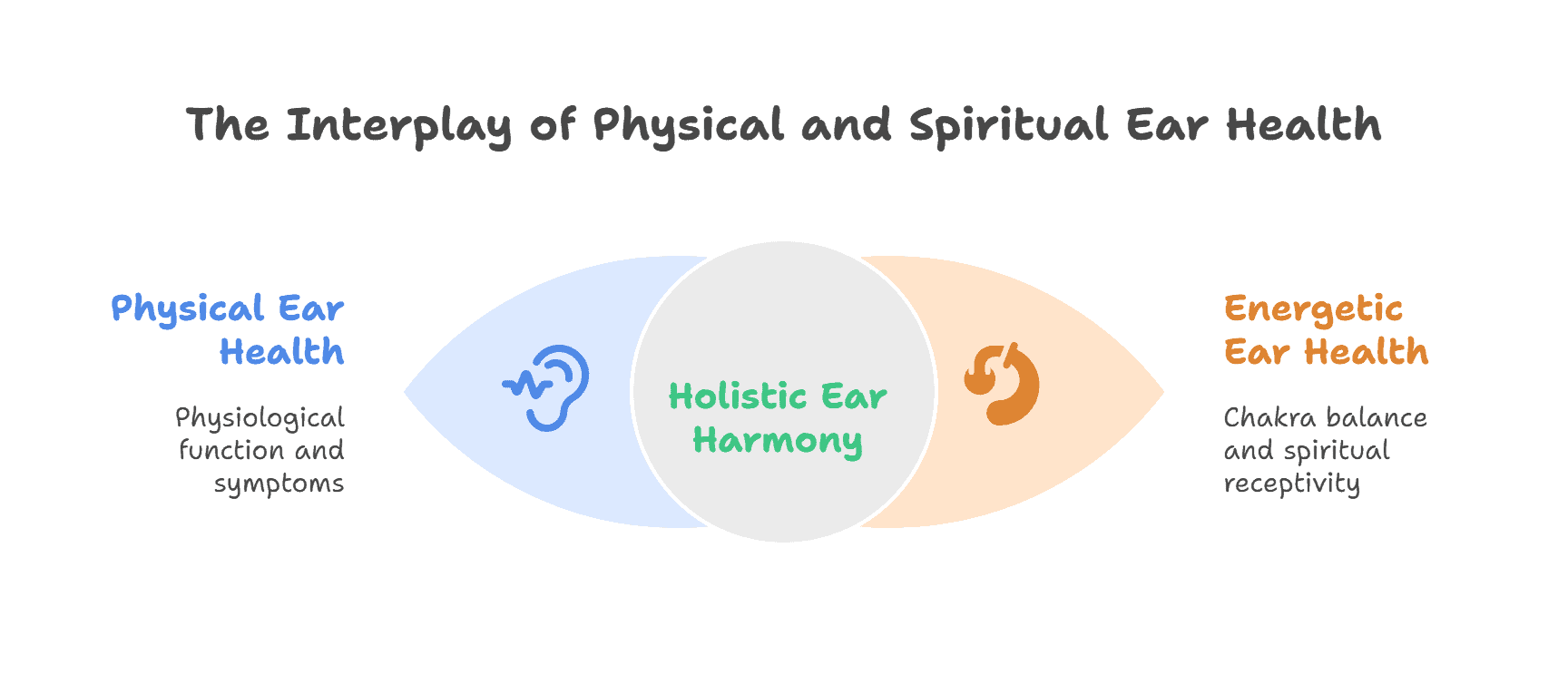 The Interplay of Physical and Spiritual Ear Health

Physical Ear Health

Physiological function and symptoms

Holistic Ear Harmony

Energetic Ear Health

Chakra balance and spiritual receptivity